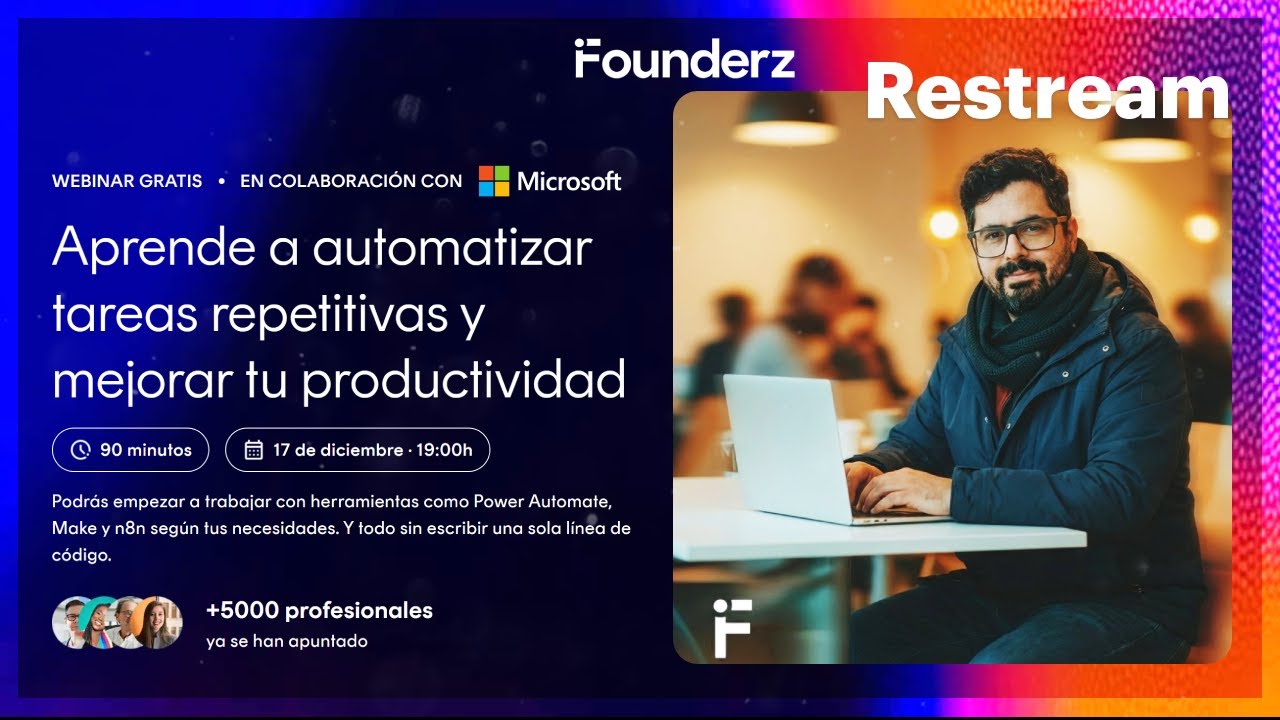 Founderz

Restream

WEBINAR GRATIS • EN COLABORACIÓN CON Microsoft

Aprende a automatizar tareas repetitivas y mejorar tu productividad

90 minutos

17 de diciembre · 19:00h

Podrás empezar a trabajar con herramientas como Power Automate, Make y n8n según tus necesidades. Y todo sin escribir una sola línea de código.

+5000 profesionales
ya se han apuntado